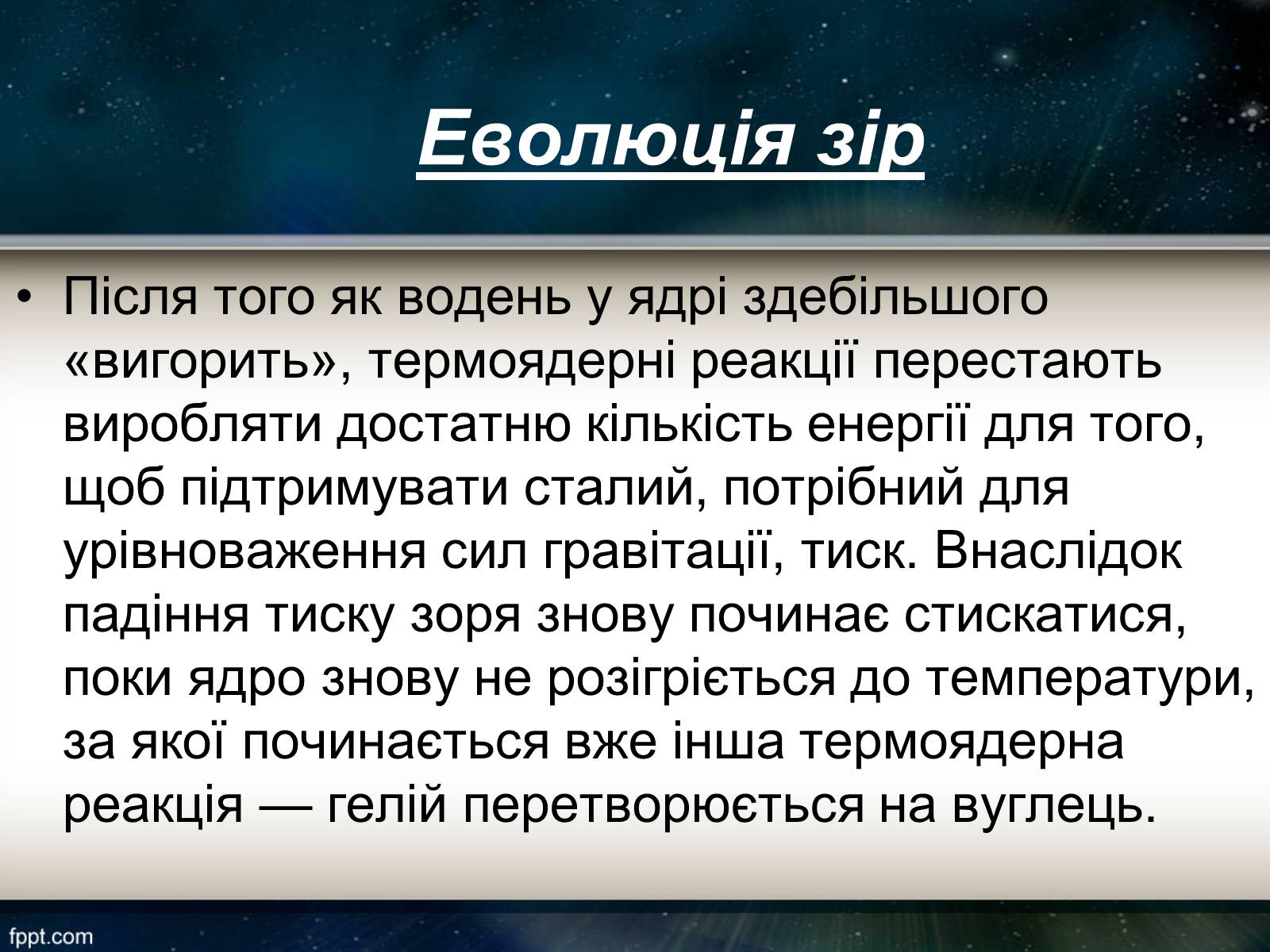 Еволюція зір

• Після того як водень у ядрі здебільшого «вигорить», термоядерні реакції перестають виробляти достатню кількість енергії для того, щоб підтримувати сталий, потрібний для урівноваження сил гравітації, тиск. Внаслідок падіння тиску зоря знову починає стискатися, поки ядро знову не розігріється до температури, за якої починається вже інша термоядерна реакція — гелій перетворюється на вуглець.

fppt.com